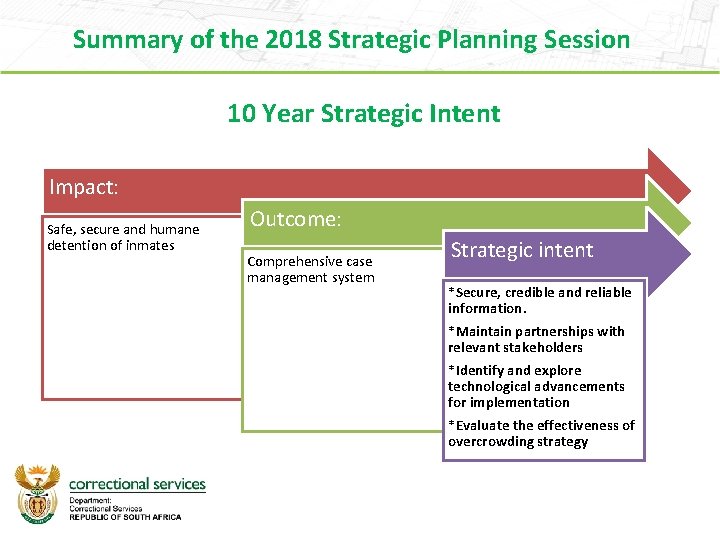 Summary of the 2018 Strategic Planning Session

10 Year Strategic Intent

Impact:

Safe, secure and humane detention of inmates

Outcome:

Comprehensive case management system

Strategic intent

*Secure, credible and reliable information.

*Maintain partnerships with relevant stakeholders

*Identify and explore technological advancements for implementation

*Evaluate the effectiveness of overcrowding strategy

correctional services
Department:
Correctional Services
REPUBLIC OF SOUTH AFRICA